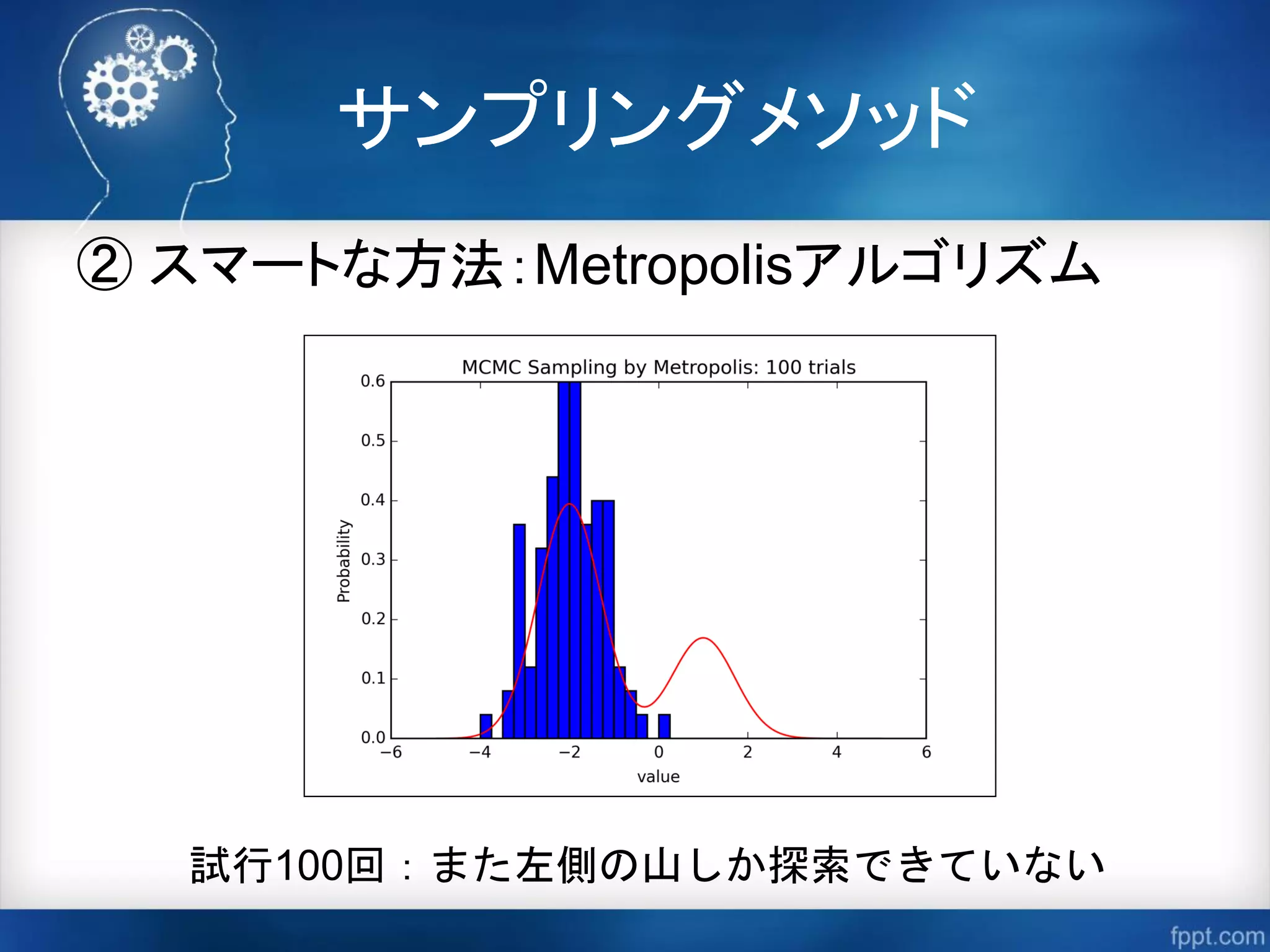 サンプリングメソッド

② スマートな方法：Metropolisアルゴリズム

MCMC Sampling by Metropolis: 100 trials

Probability

0.6
0.5
0.4
0.3
0.2
0.1
0.0

−6 −4 −2 0 2 4 6

value

試行100回：また左側の山しか探索できていない

fppt.com